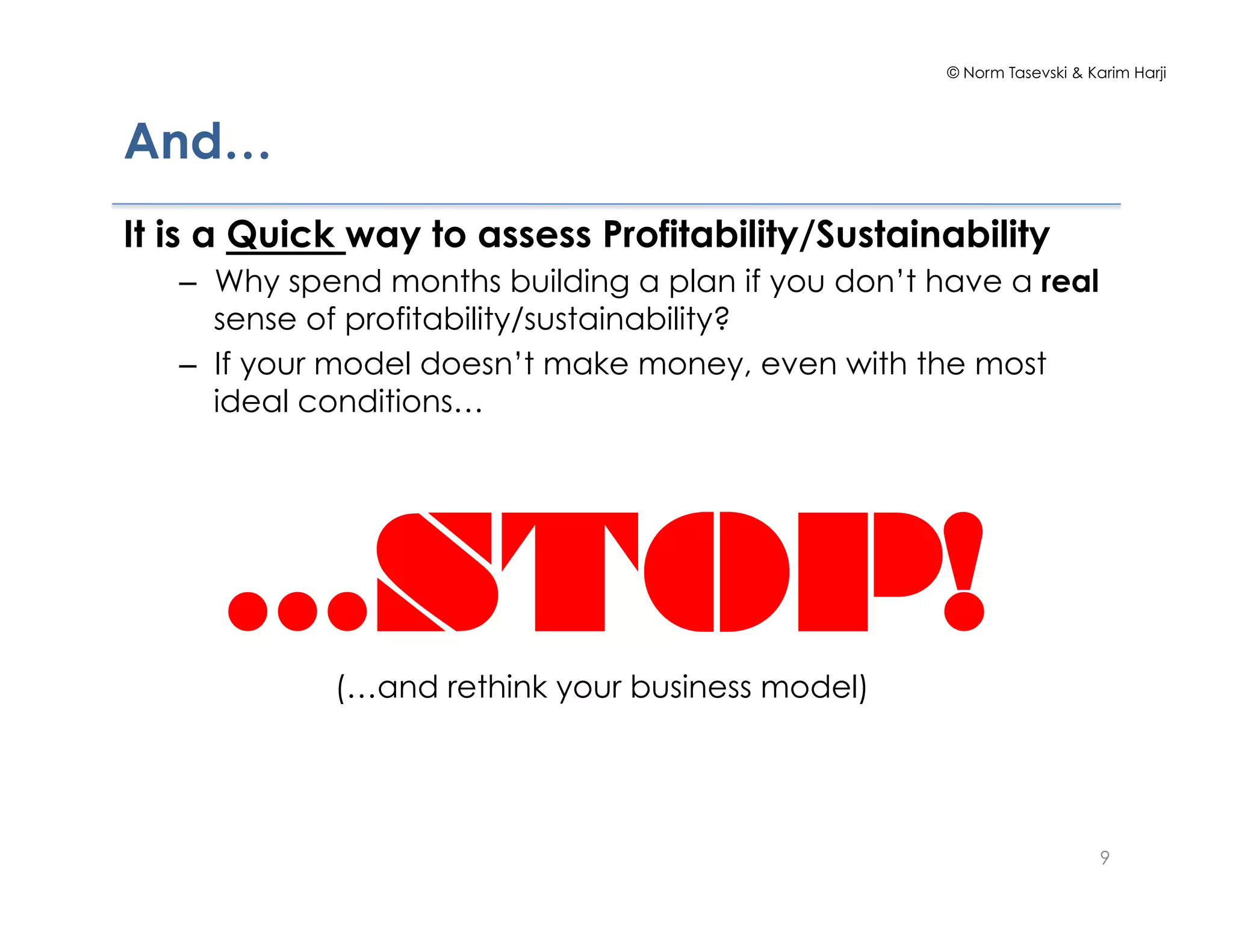 © Norm Tasevski & Karim Harji

And…

It is a Quick way to assess Profitability/Sustainability

– Why spend months building a plan if you don't have a real sense of profitability/sustainability?

– If your model doesn't make money, even with the most ideal conditions…

…STOP!

(…and rethink your business model)

9